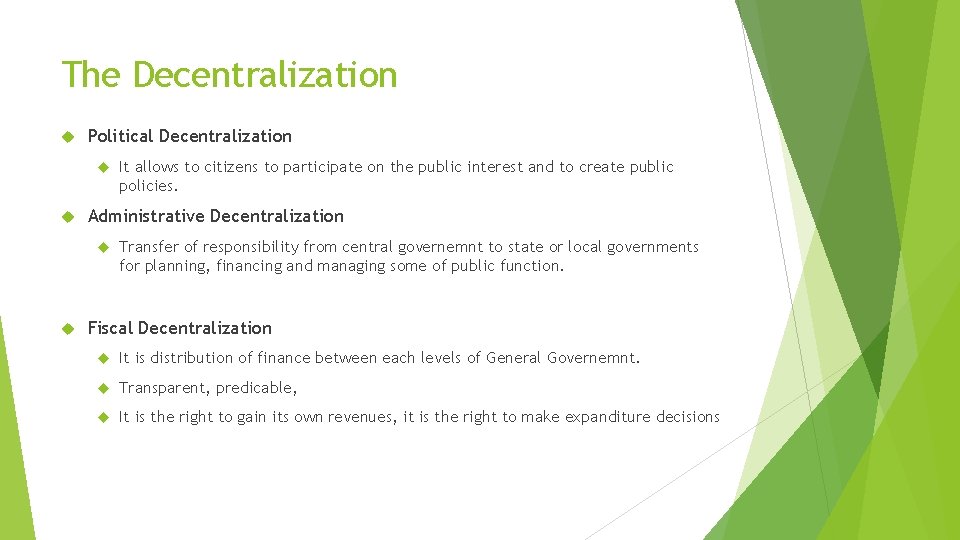 The Decentralization

Political Decentralization

It allows to citizens to participate on the public interest and to create public policies.

Administrative Decentralization

Transfer of responsibility from central governemnt to state or local governments for planning, financing and managing some of public function.

Fiscal Decentralization

It is distribution of finance between each levels of General Governemnt.

Transparent, predicable,

It is the right to gain its own revenues, it is the right to make expanditure decisions